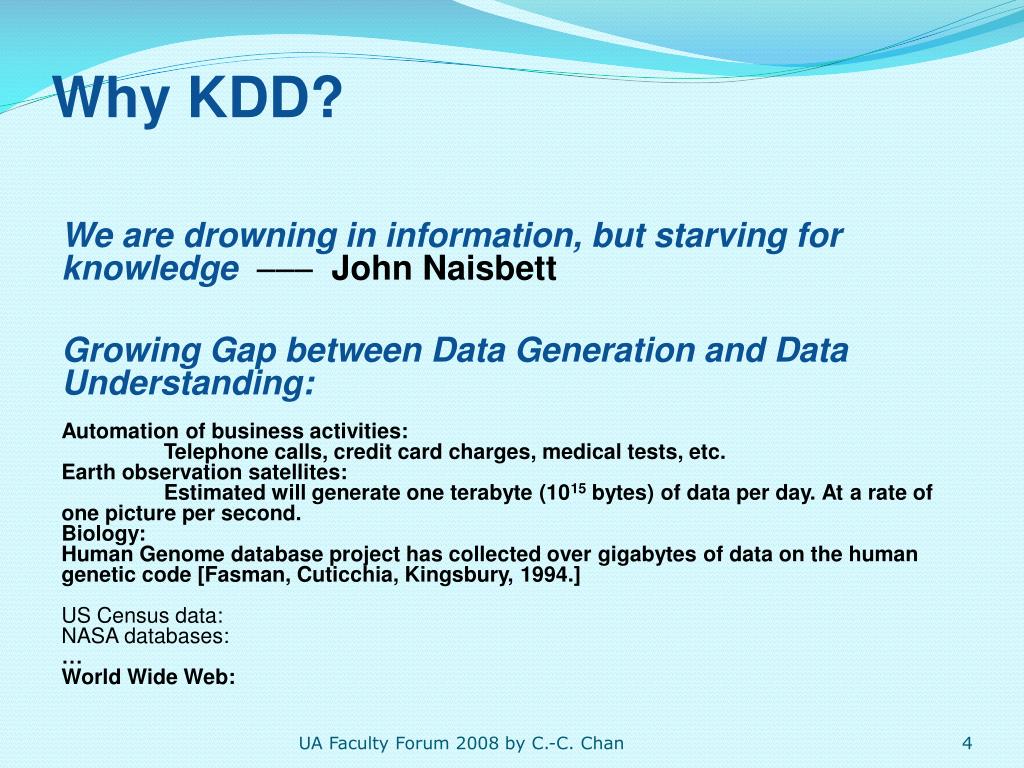 Why KDD?

We are drowning in information, but starving for knowledge —— John Naisbett

Growing Gap between Data Generation and Data Understanding:

Automation of business activities:
Telephone calls, credit card charges, medical tests, etc.
Earth observation satellites:
Estimated will generate one terabyte ($10^{15}$ bytes) of data per day. At a rate of one picture per second.
Biology:
Human Genome database project has collected over gigabytes of data on the human genetic code [Fasman, Cuticchia, Kingsbury, 1994.]

US Census data:
NASA databases:
…
World Wide Web:

UA Faculty Forum 2008 by C.-C. Chan

4